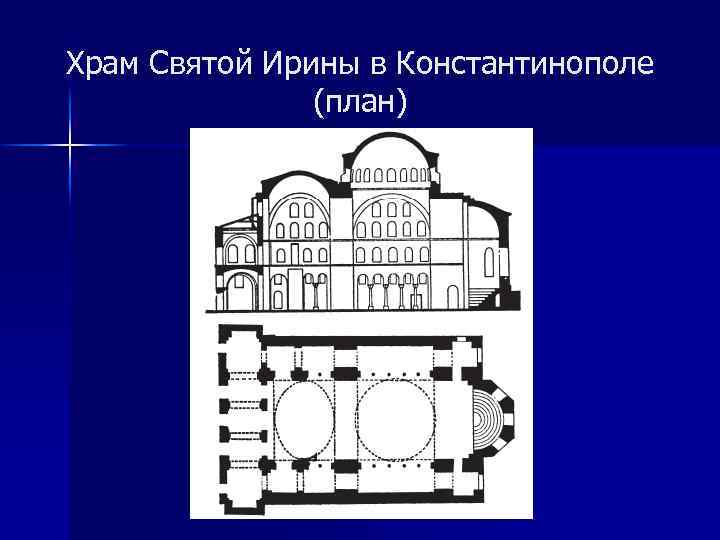 Храм Святой Ирины в Константинополе (план)